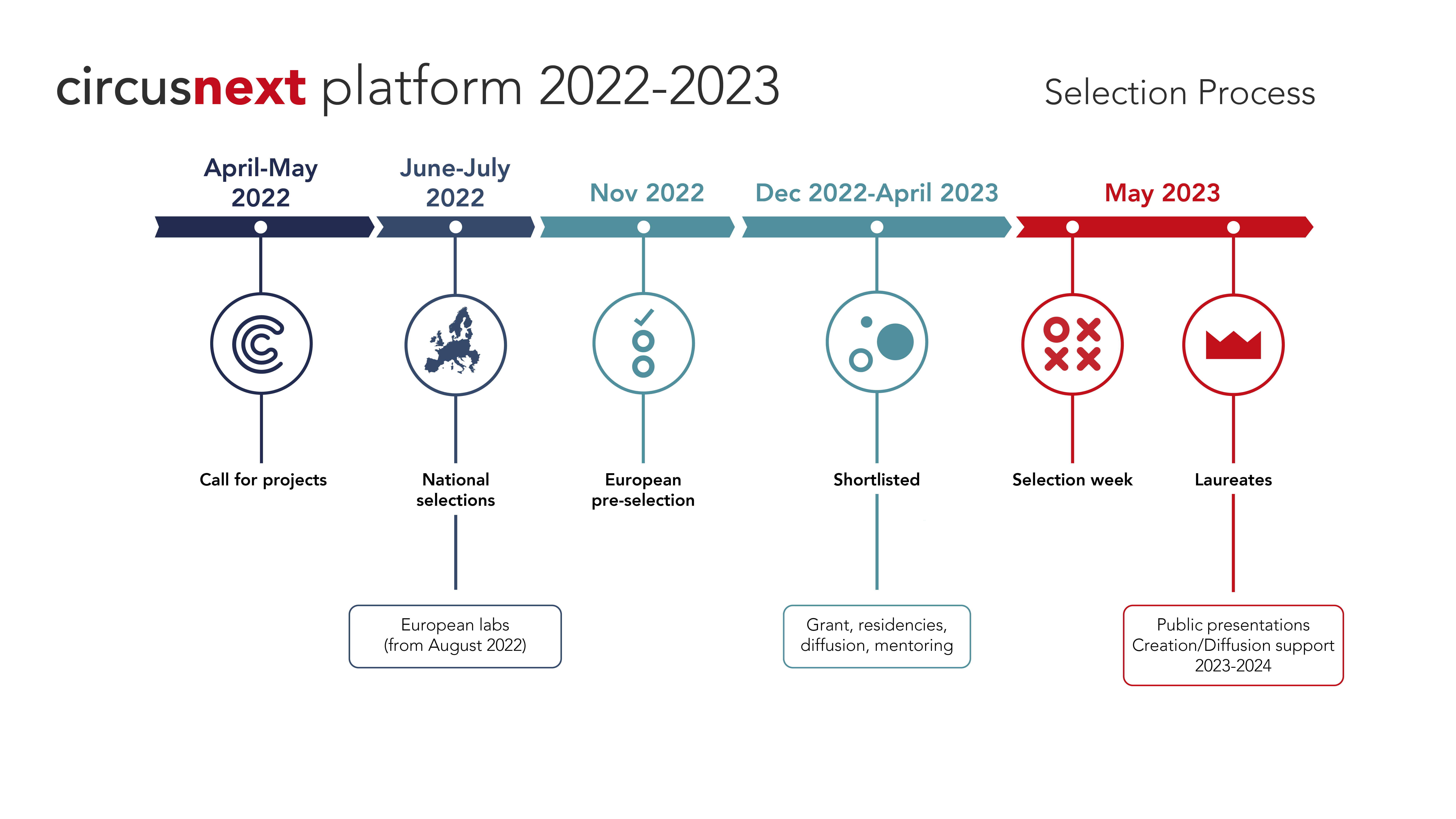 circusnext platform 2022-2023

Selection Process

April-May 2022

June-July 2022

Nov 2022

Dec 2022-April 2023

May 2023

Call for projects

National selections

European pre-selection

Shortlisted

Selection week

Laureates

European labs
(from August 2022)

Grant, residencies, diffusion, mentoring

Public presentations
Creation/Diffusion support
2023-2024